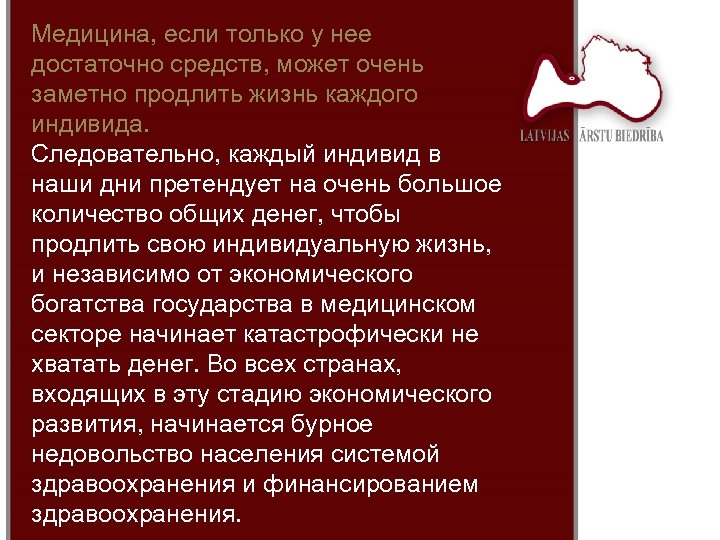 Медицина, если только у нее достаточно средств, может очень заметно продлить жизнь каждого индивида.
Следовательно, каждый индивид в наши дни претендует на очень большое количество общих денег, чтобы продлить свою индивидуальную жизнь, и независимо от экономического богатства государства в медицинском секторе начинает катастрофически не хватать денег. Во всех странах, входящих в эту стадию экономического развития, начинается бурное недовольство населения системой здравоохранения и финансированием здравоохранения.

LATVIJAS ĀRSTU BIEDRĪBA